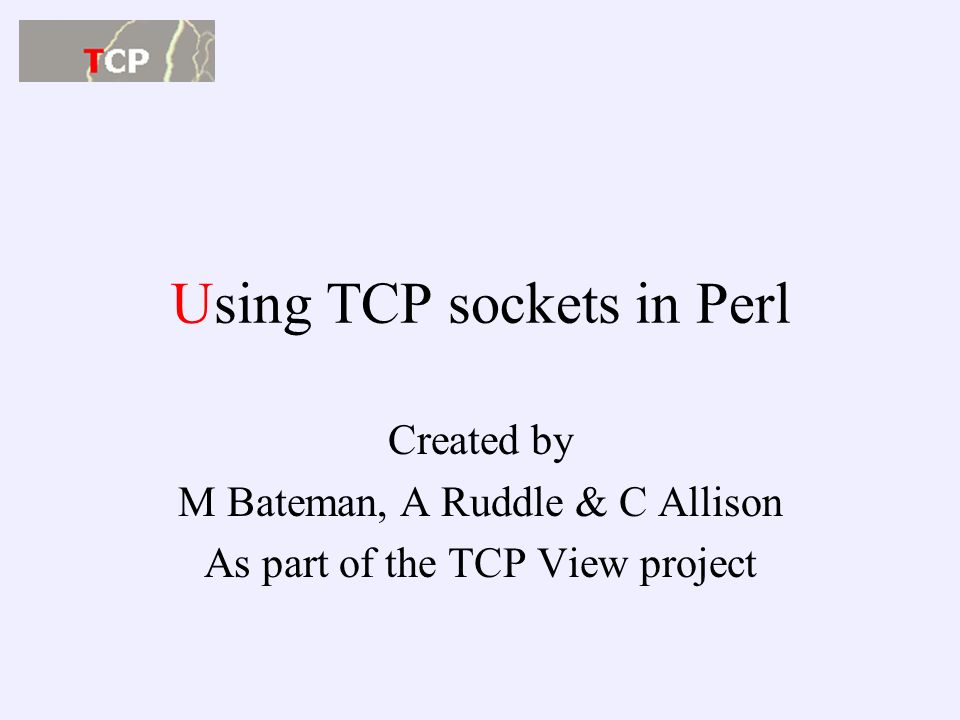 TCP

Using TCP sockets in Perl

Created by
M Bateman, A Ruddle & C Allison
As part of the TCP View project